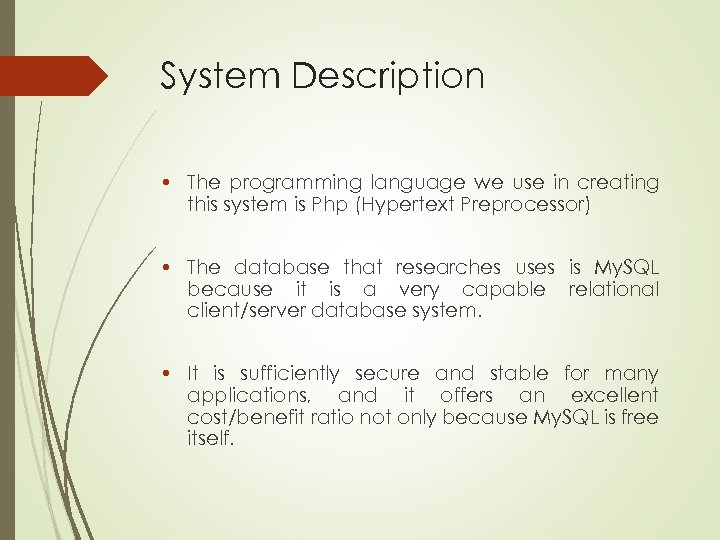 System Description

• The programming language we use in creating this system is Php (Hypertext Preprocessor)

• The database that researches uses is MySQL because it is a very capable relational client/server database system.

• It is sufficiently secure and stable for many applications, and it offers an excellent cost/benefit ratio not only because MySQL is free itself.